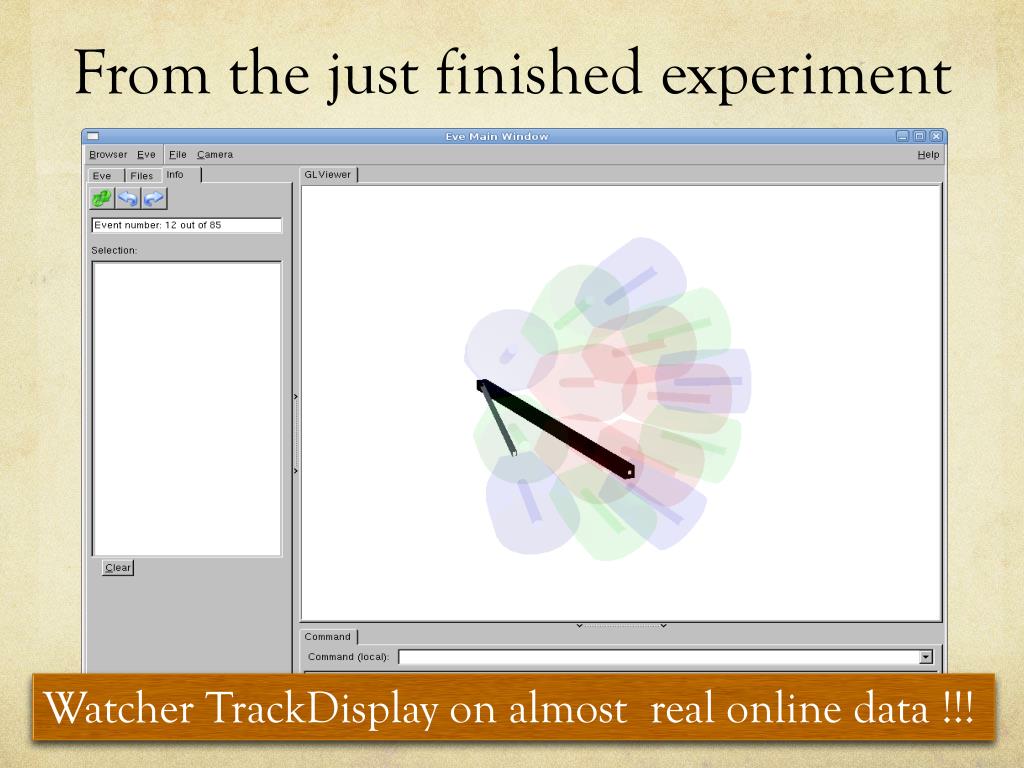 From the just finished experiment

Eve Main Window

Browser Eve File Camera Help

Eve Files Info

Event number: 12 out of 85

Selection:

Clear

GLViewer

Command

Command (local):

Watcher TrackDisplay on almost real online data !!!